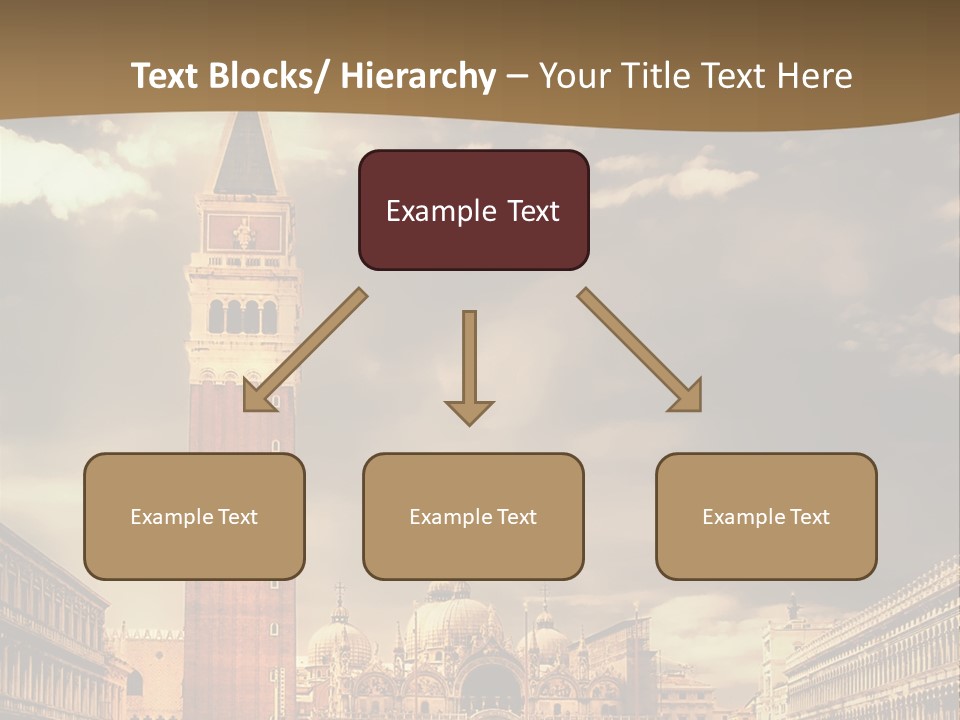 Text Blocks/ Hierarchy – Your Title Text Here

Example Text

Example Text

Example Text

Example Text